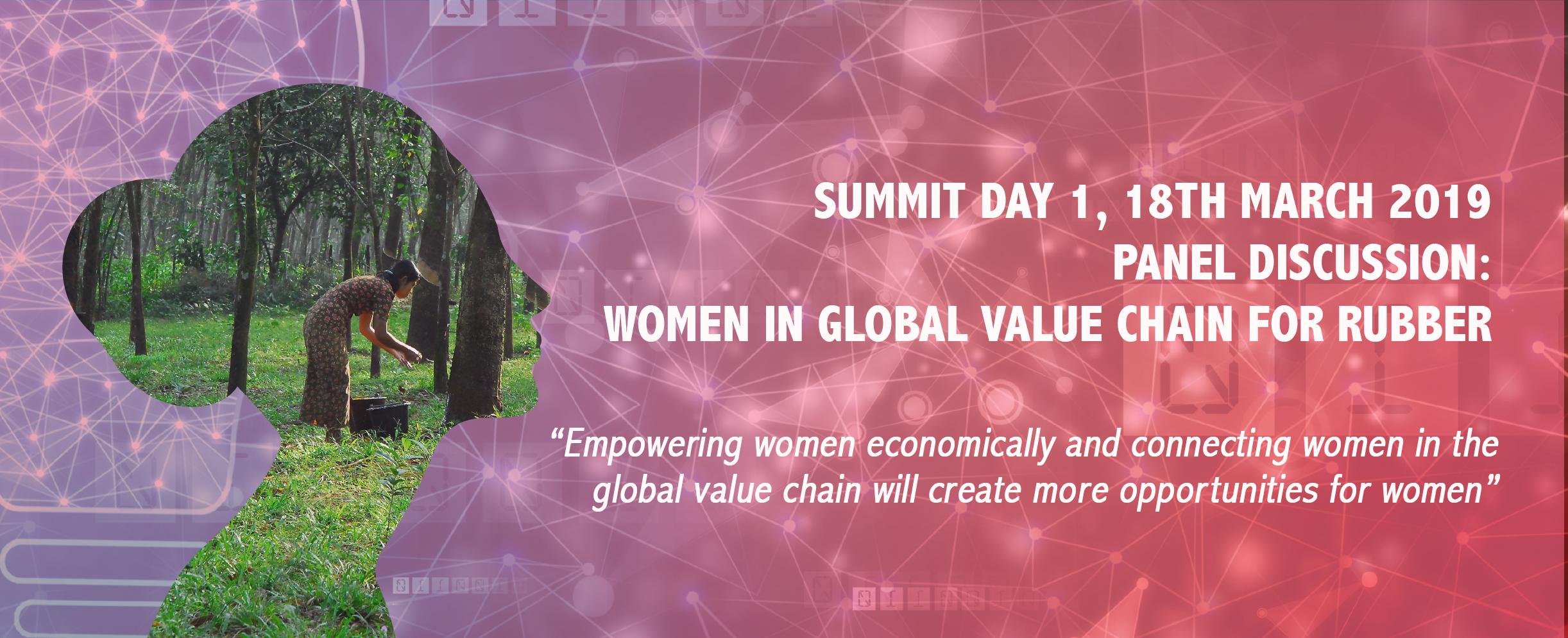 SUMMIT DAY 1, 18TH MARCH 2019
PANEL DISCUSSION:
WOMEN IN GLOBAL VALUE CHAIN FOR RUBBER

“Empowering women economically and connecting women in the global value chain will create more opportunities for women”